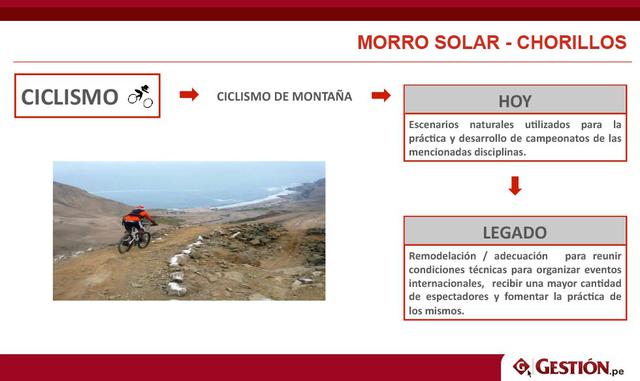 MORRO SOLAR - CHORILLOS

CICLISMO

CICLISMO DE MONTAÑA

HOY

Escenarios naturales utilizados para la práctica y desarrollo de campeonatos de las mencionadas disciplinas.

LEGADO

Remodelación / adecuación para reunir condiciones técnicas para organizar eventos internacionales, recibir una mayor cantidad de espectadores y fomentar la práctica de los mismos.

GESTIÓN.pe